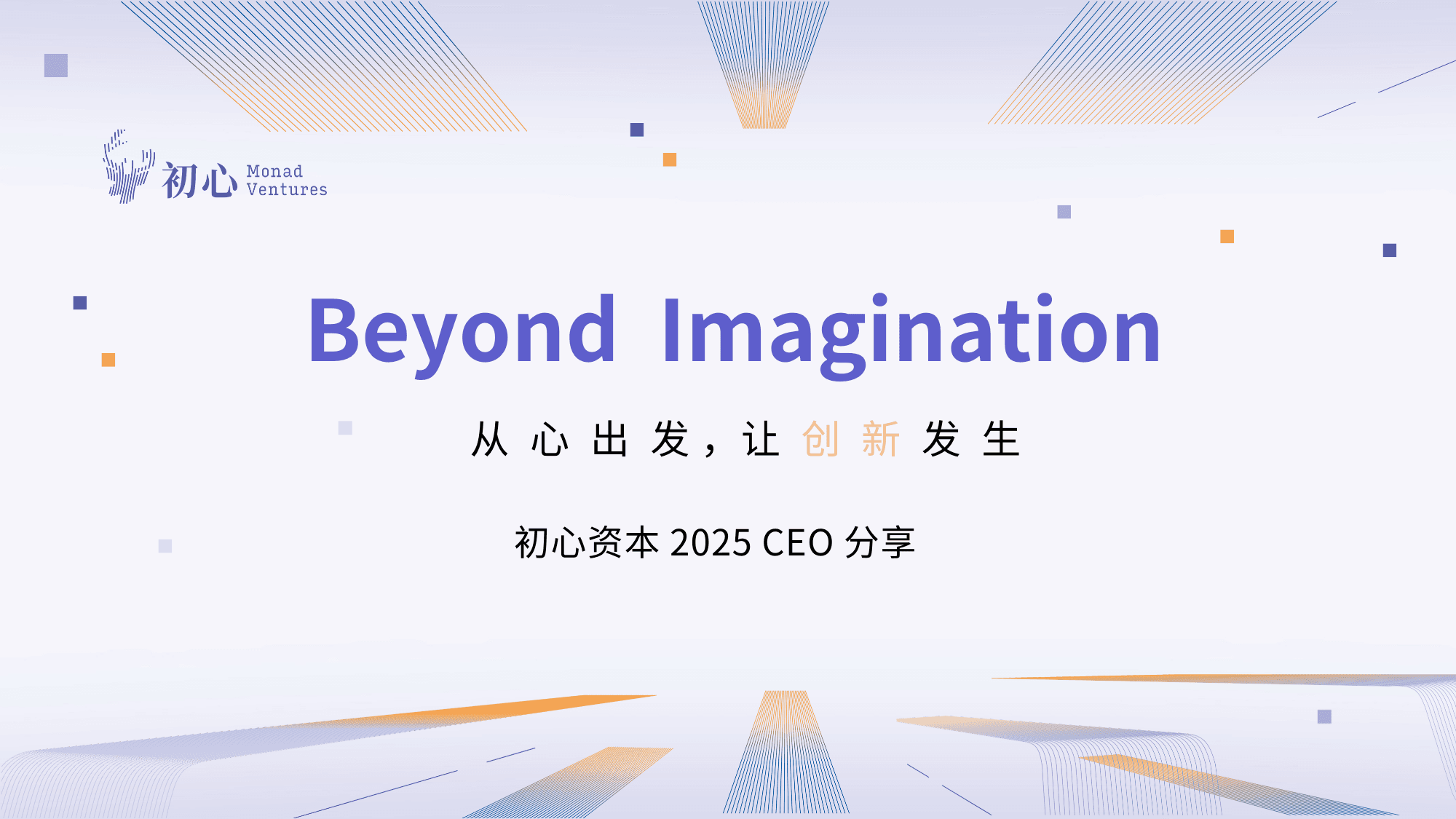 初心 Monad Ventures

Beyond Imagination

从心出发，让创新发生

初心资本 2025 CEO 分享